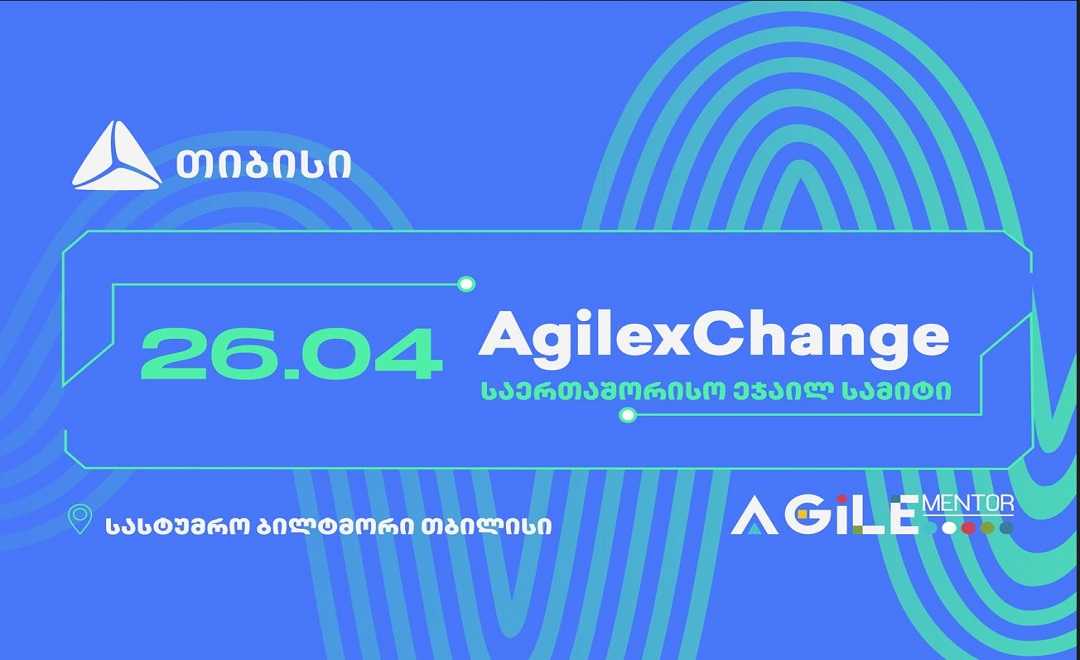 თიბისი

26.04

AgilexChange

საერთაშორისო ეჯაილ სამიტი

სასტუმრო ბილტმორი თბილისი

AGILE MENTOR